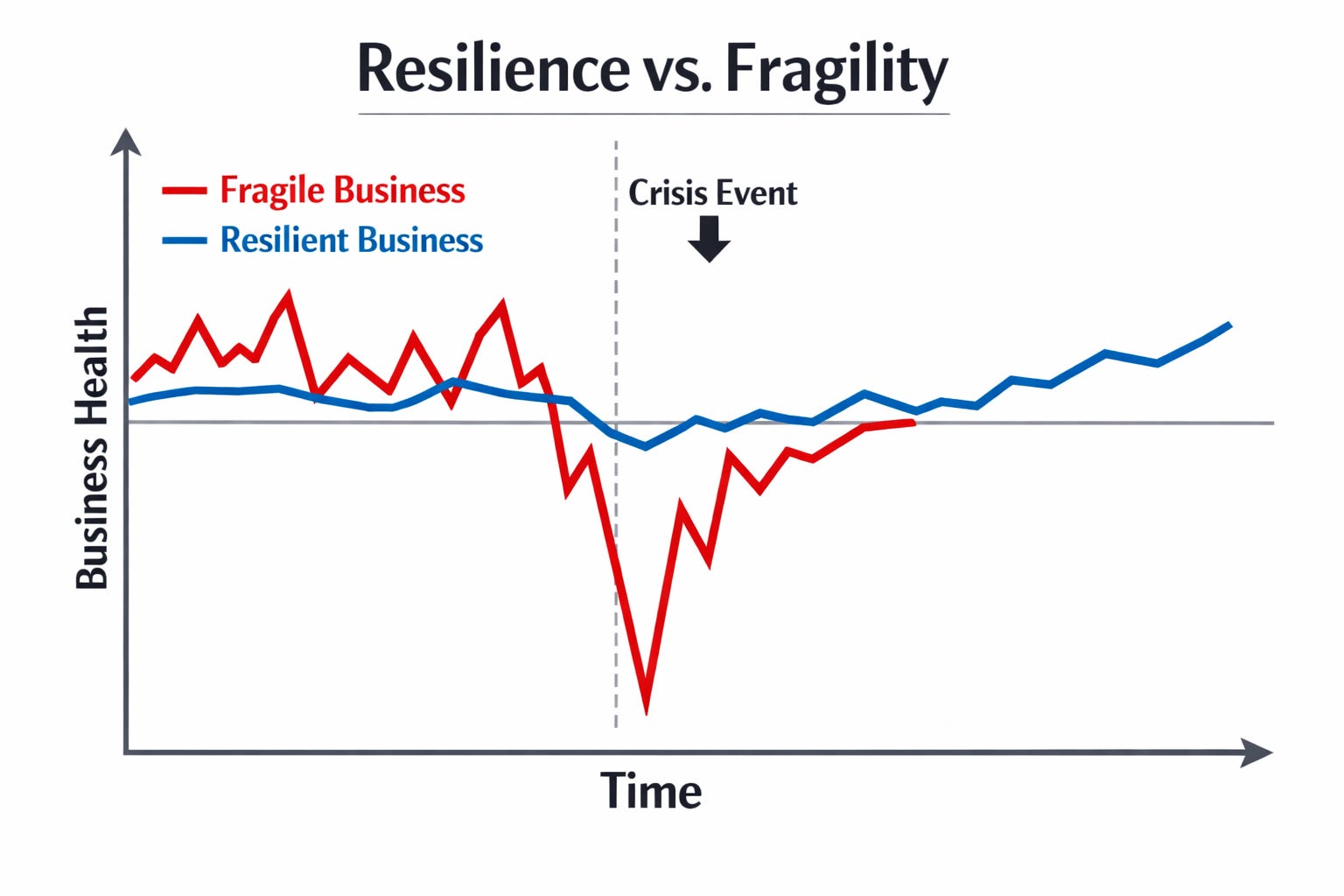 Resilience vs. Fragility

Fragile Business
Resilient Business

Crisis Event

Business Health

Time